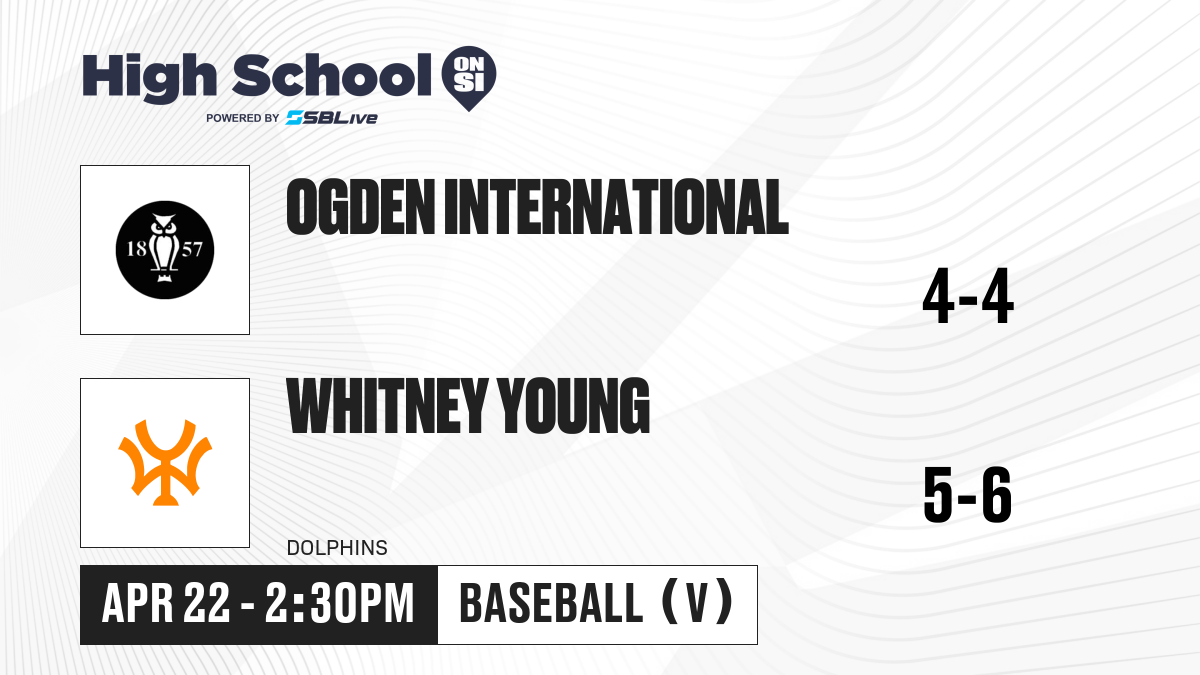 High School ON SI
POWERED BY SBLive

18 57

OGDEN INTERNATIONAL

4-4

WHITNEY YOUNG

5-6

DOLPHINS

APR 22 - 2:30PM

BASEBALL (V)